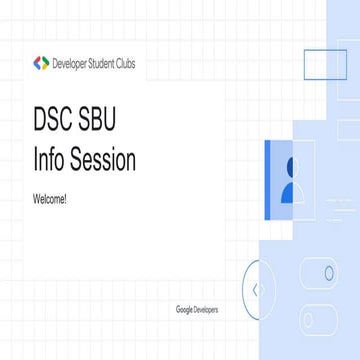 Developer Student Clubs

DSC SBU
Info Session

Welcome!

Google Developers